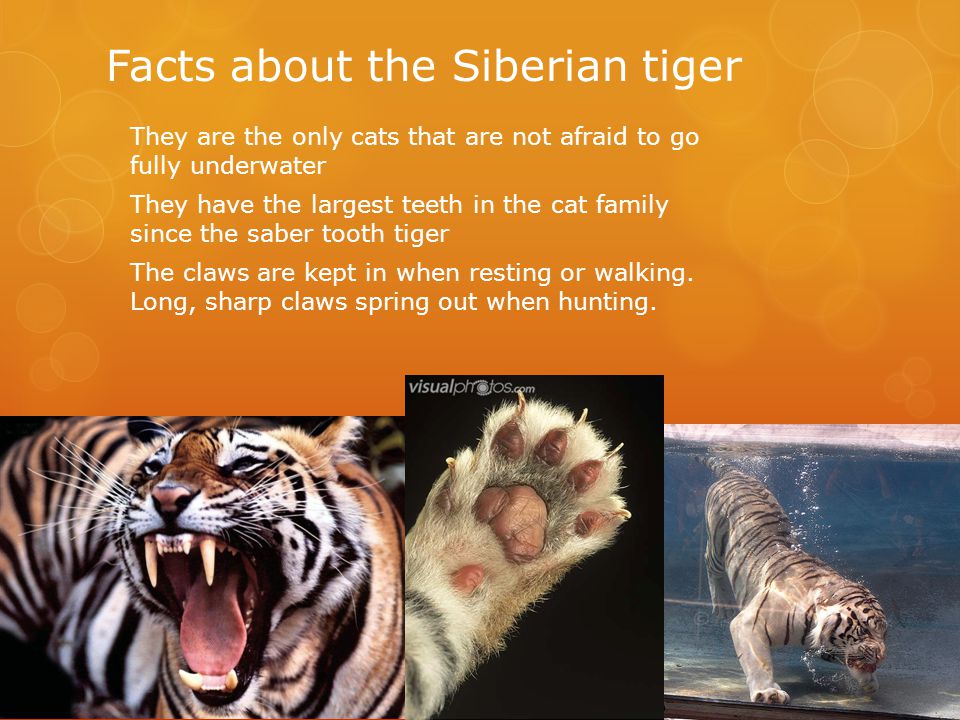 Facts about the Siberian tiger

They are the only cats that are not afraid to go fully underwater

They have the largest teeth in the cat family since the saber tooth tiger

The claws are kept in when resting or walking. Long, sharp claws spring out when hunting.

visualphotos.com